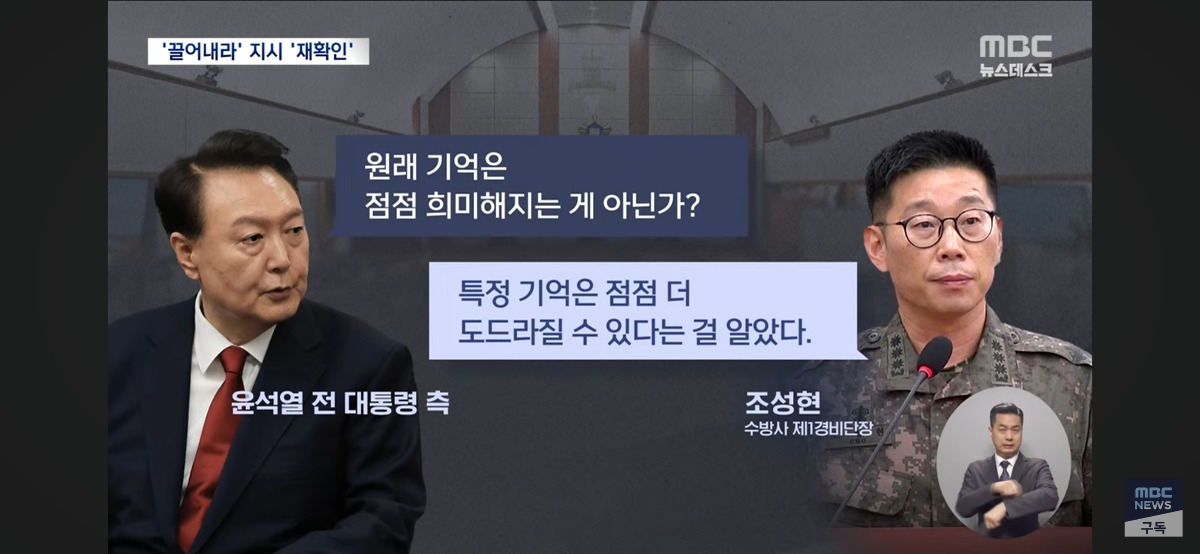 '끌어내라' 지시 '재확인'

MBC 뉴스데스크

원래 기억은 점점 희미해지는 게 아닌가?

특정 기억은 점점 더 도드라질 수 있다는 걸 알았다.

윤석열 전 대통령 측

조성현
수방사 제1경비단장

MBC NEWS
구독